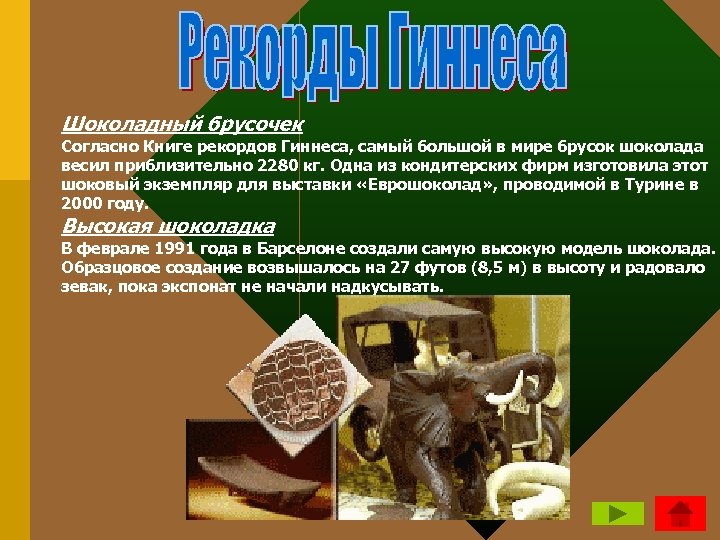 Рекорды Гиннеса

Шоколадный брусочек

Согласно Книге рекордов Гиннеса, самый большой в мире брусок шоколада весил приблизительно 2280 кг. Одна из кондитерских фирм изготовила этот шоковый экземпляр для выставки «Еврошоколад», проводимой в Турине в 2000 году.

Высокая шоколадка

В феврале 1991 года в Барселоне создали самую высокую модель шоколада. Образцовое создание возвышалось на 27 футов (8,5 м) в высоту и радовало зевак, пока экспонат не начали надкусывать.